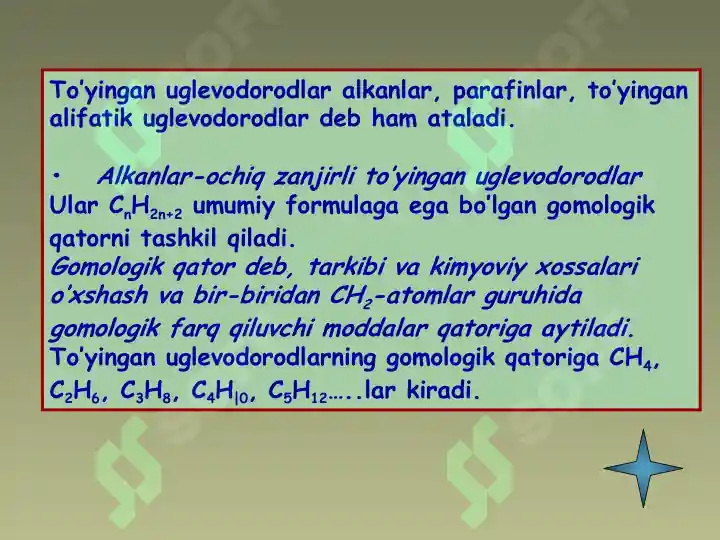 To'yingan uglevodorodlar alkanlar, parafinlar, to'yingan alifatik uglevodorodlar deb ham ataladi.

• Alkanlar-ochiq zanjirli to'yingan uglevodorodlar
Ular $C_nH_{2n+2}$ umumiy formulaga ega bo'lgan gomologik qatorni tashkil qiladi.
Gomologik qator deb, tarkibi va kimyoviy xossalari o'xshash va bir-biridan $CH_2$-atomlar guruhida gomologik farq qiluvchi moddalar qatoriga aytiladi.
To'yingan uglevodorodlarning gomologik qatoriga $CH_4$, $C_2H_6$, $C_3H_8$, $C_4H_{|0}$, $C_5H_{12}$…..lar kiradi.